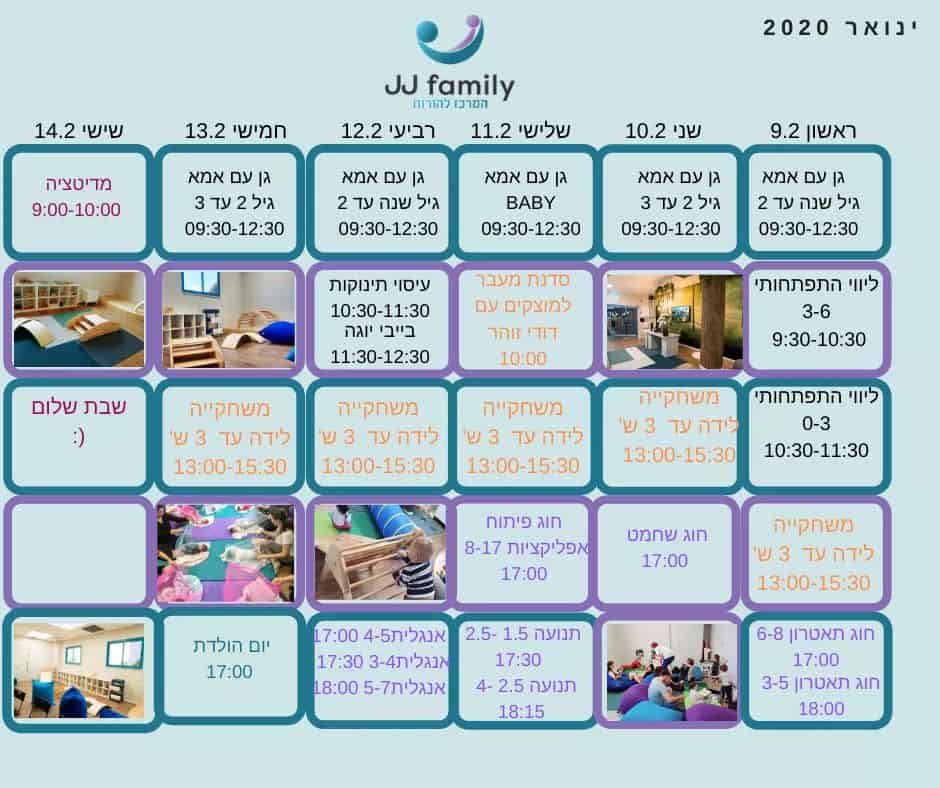 ינואר 2020

JJ family
המרכז להורות

| ראשון 9.2 | שני 10.2 | שלישי 11.2 | רביעי 12.2 | חמישי 13.2 | שישי 14.2 |
|---|---|---|---|---|---|
| גן עם אמא גיל שנה עד 2 09:30-12:30 | גן עם אמא גיל 2 עד 3 09:30-12:30 | גן עם אמא BABY 09:30-12:30 | גן עם אמא גיל שנה עד 2 09:30-12:30 | גן עם אמא גיל 2 עד 3 09:30-12:30 | מדיטציה 9:00-10:00 |
| ליווי התפתחותי 3-6 9:30-10:30 | | סדנת מעבר למוצקים עם דודי זוהר 10:00 | עיסוי תינוקות 10:30-11:30 בייבי יוגה 11:30-12:30 | | |
| ליווי התפתחותי 0-3 10:30-11:30 | משחקייה לידה עד 3 ש' 13:00-15:30 | משחקייה לידה עד 3 ש' 13:00-15:30 | משחקייה לידה עד 3 ש' 13:00-15:30 | משחקייה לידה עד 3 ש' 13:00-15:30 | שבת שלום :) |
| משחקייה לידה עד 3 ש' 13:00-15:30 | חוג שחמט 17:00 | חוג פיתוח אפליקציות 8-17 17:00 | | | |
| חוג תאטרון 6-8 17:00 חוג תאטרון 3-5 18:00 | | תנועה 1.5 -2.5 17:30 תנועה 2.5 -4 18:15 | אנגלית4-5 17:00 אנגלית3-4 17:30 אנגלית5-7 18:00 | יום הולדת 17:00 | |